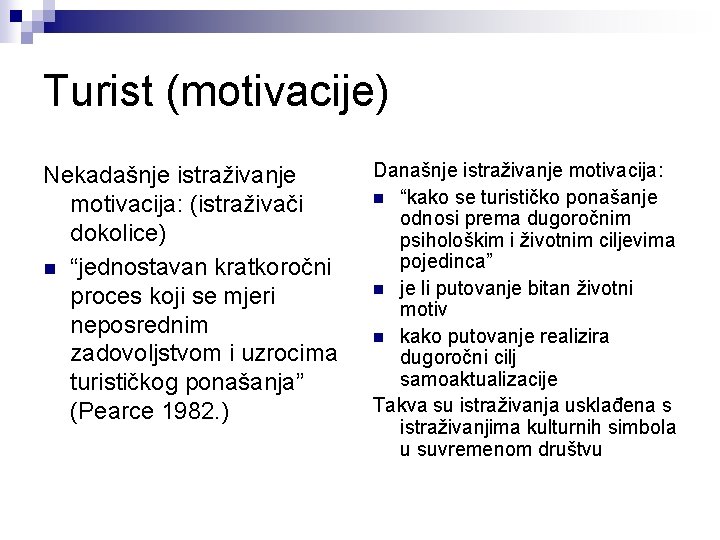 Turist (motivacije)

Nekadašnje istraživanje motivacija: (istraživači dokolice)

- “jednostavan kratkoročni proces koji se mjeri neposrednim zadovoljstvom i uzrocima turističkog ponašanja” (Pearce 1982.)

Današnje istraživanje motivacija:

- “kako se turističko ponašanje odnosi prema dugoročnim psihološkim i životnim ciljevima pojedinca”
- je li putovanje bitan životni motiv
- kako putovanje realizira dugoročni cilj samoaktualizacije

Takva su istraživanja usklađena s istraživanjima kulturnih simbola u suvremenom društvu